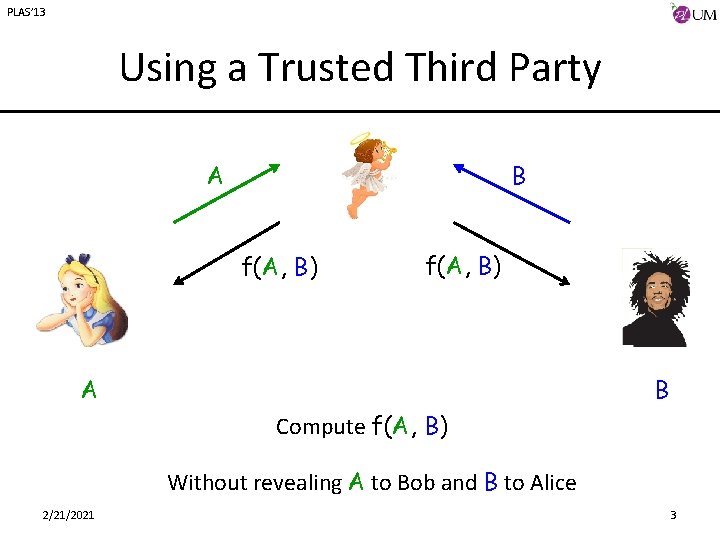 PLAS'13

UM

Using a Trusted Third Party

A

B

f(A, B)

f(A, B)

A

B

Compute f(A, B)

Without revealing A to Bob and B to Alice

2/21/2021

3